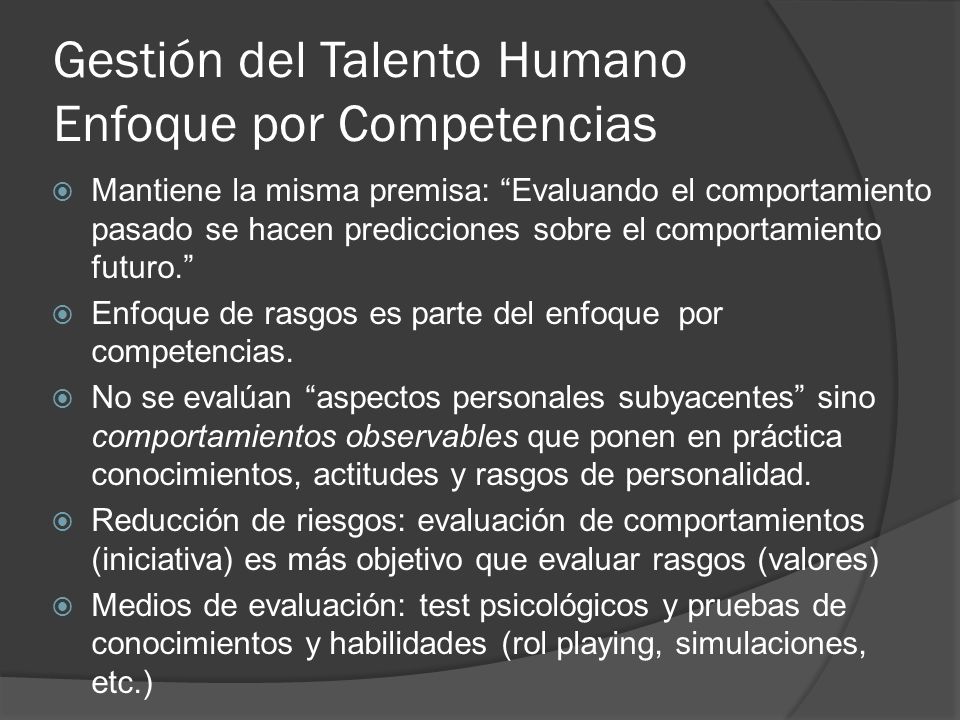 Gestión del Talento Humano
Enfoque por Competencias

Mantiene la misma premisa: “Evaluando el comportamiento pasado se hacen predicciones sobre el comportamiento futuro.”

Enfoque de rasgos es parte del enfoque por competencias.

No se evalúan “aspectos personales subyacentes” sino comportamientos observables que ponen en práctica conocimientos, actitudes y rasgos de personalidad.

Reducción de riesgos: evaluación de comportamientos (iniciativa) es más objetivo que evaluar rasgos (valores)

Medios de evaluación: test psicológicos y pruebas de conocimientos y habilidades (rol playing, simulaciones, etc.)